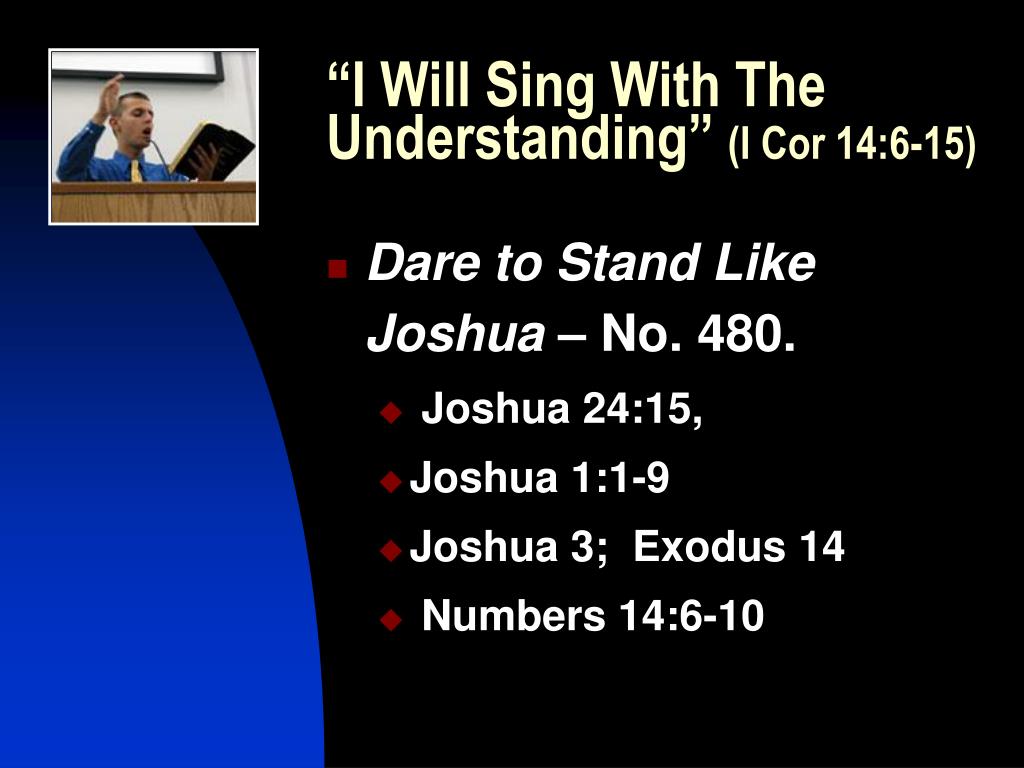 “I Will Sing With The Understanding” (I Cor 14:6-15)

Dare to Stand Like Joshua – No. 480.

Joshua 24:15,

Joshua 1:1-9

Joshua 3; Exodus 14

Numbers 14:6-10